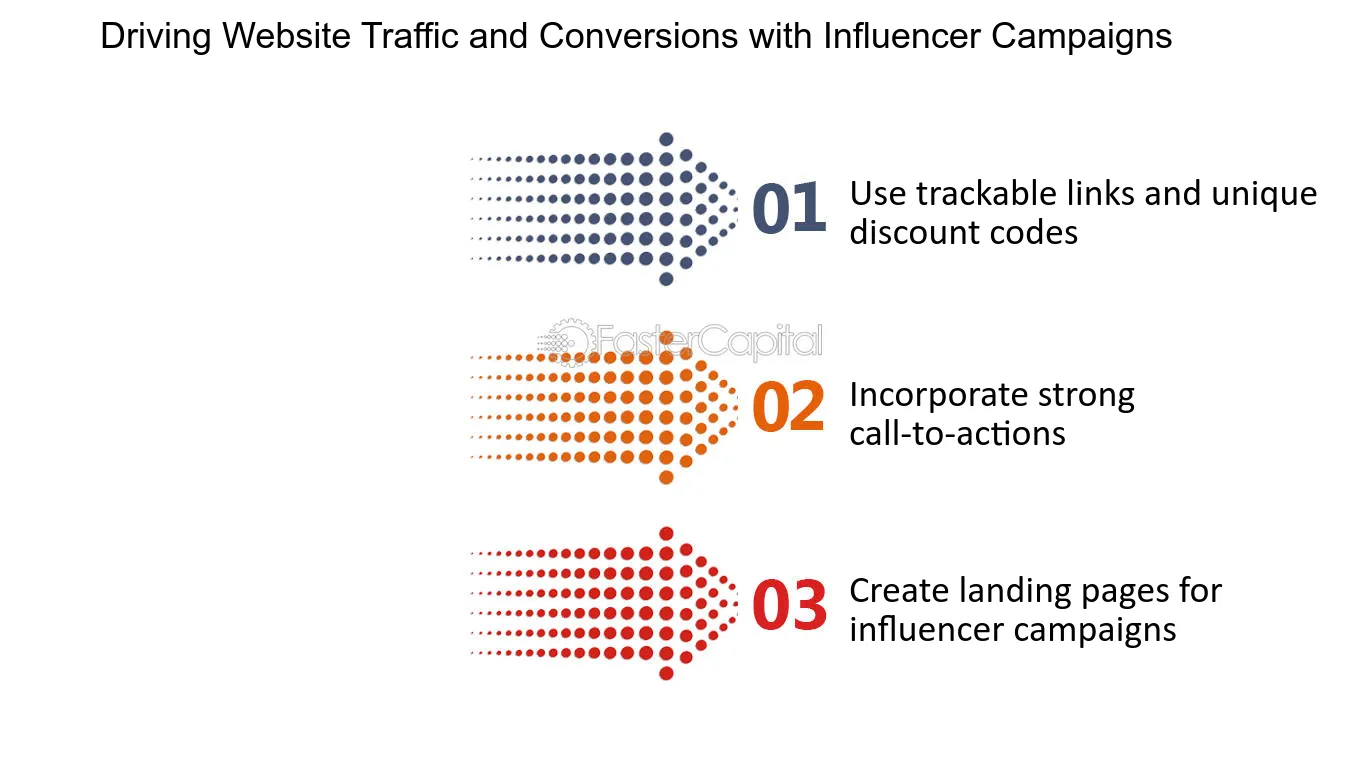 Driving Website Traffic and Conversions with Influencer Campaigns

01 Use trackable links and unique discount codes

02 Incorporate strong call-to-actions

03 Create landing pages for influencer campaigns

FasterCapital